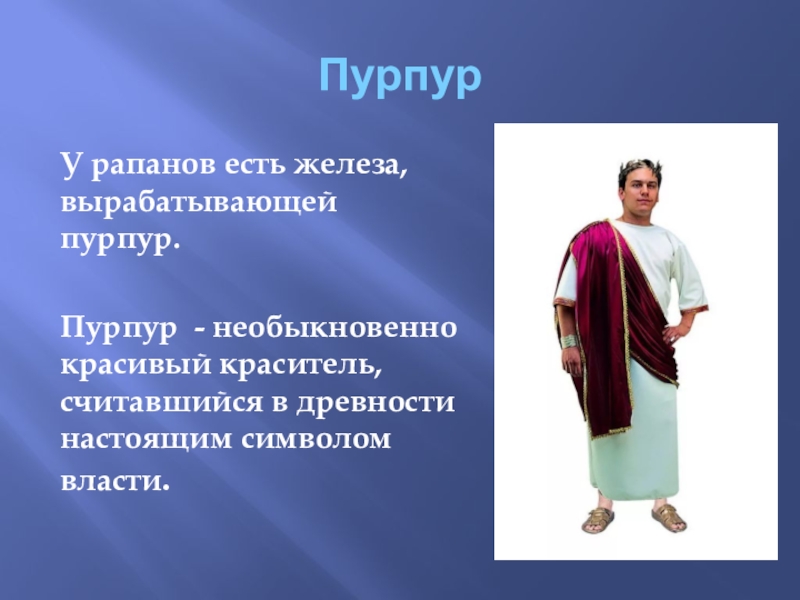 Пурпур

У рапанов есть железа, вырабатывающей пурпур.

Пурпур - необыкновенно красивый краситель, считавшийся в древности настоящим символом власти.